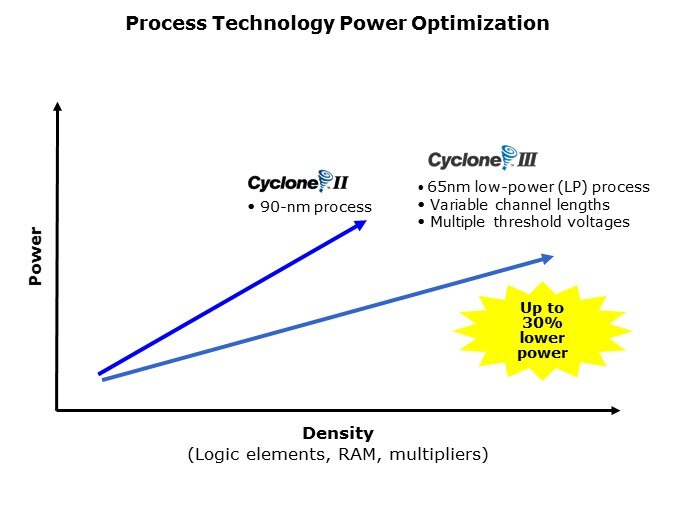 Process Technology Power Optimization

Power

Cyclone II
• 90-nm process

Cyclone III
• 65nm low-power (LP) process
• Variable channel lengths
• Multiple threshold voltages

Up to 30% lower power

Density
(Logic elements, RAM, multipliers)